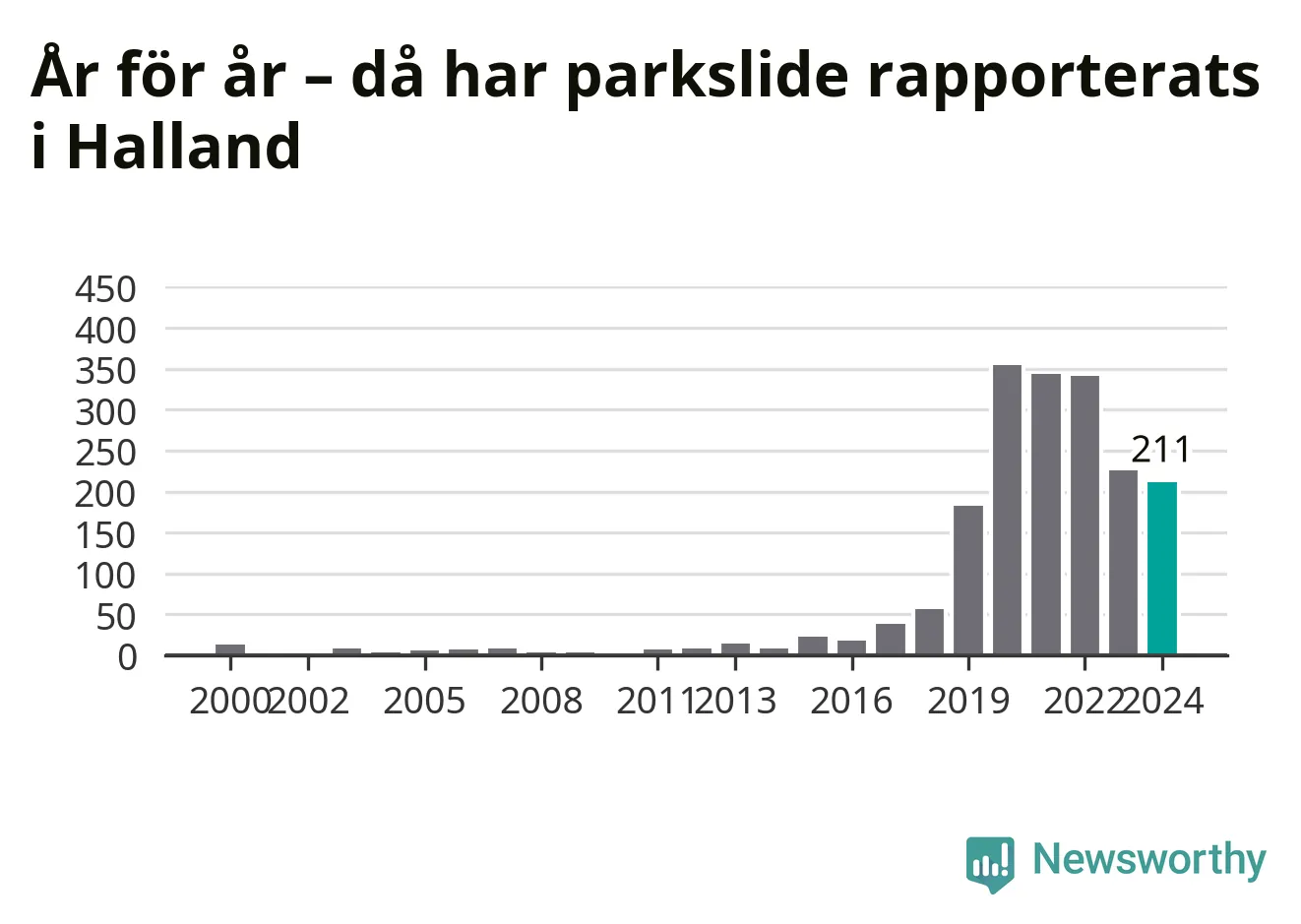 År för år – då har parkslide rapporterats i Halland

450
400
350
300
250
200
150
100
50
0

211

2000 2002 2005 2008 2011 2013 2016 2019 2022 2024

Newsworthy